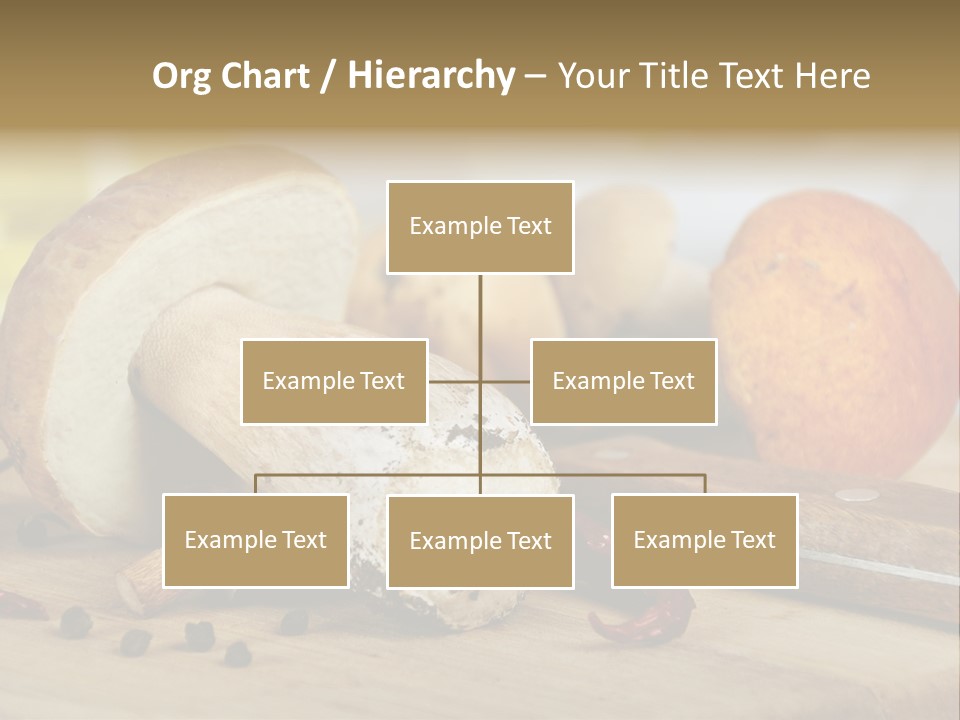 Org Chart / Hierarchy – Your Title Text Here

Example Text

Example Text

Example Text

Example Text

Example Text

Example Text